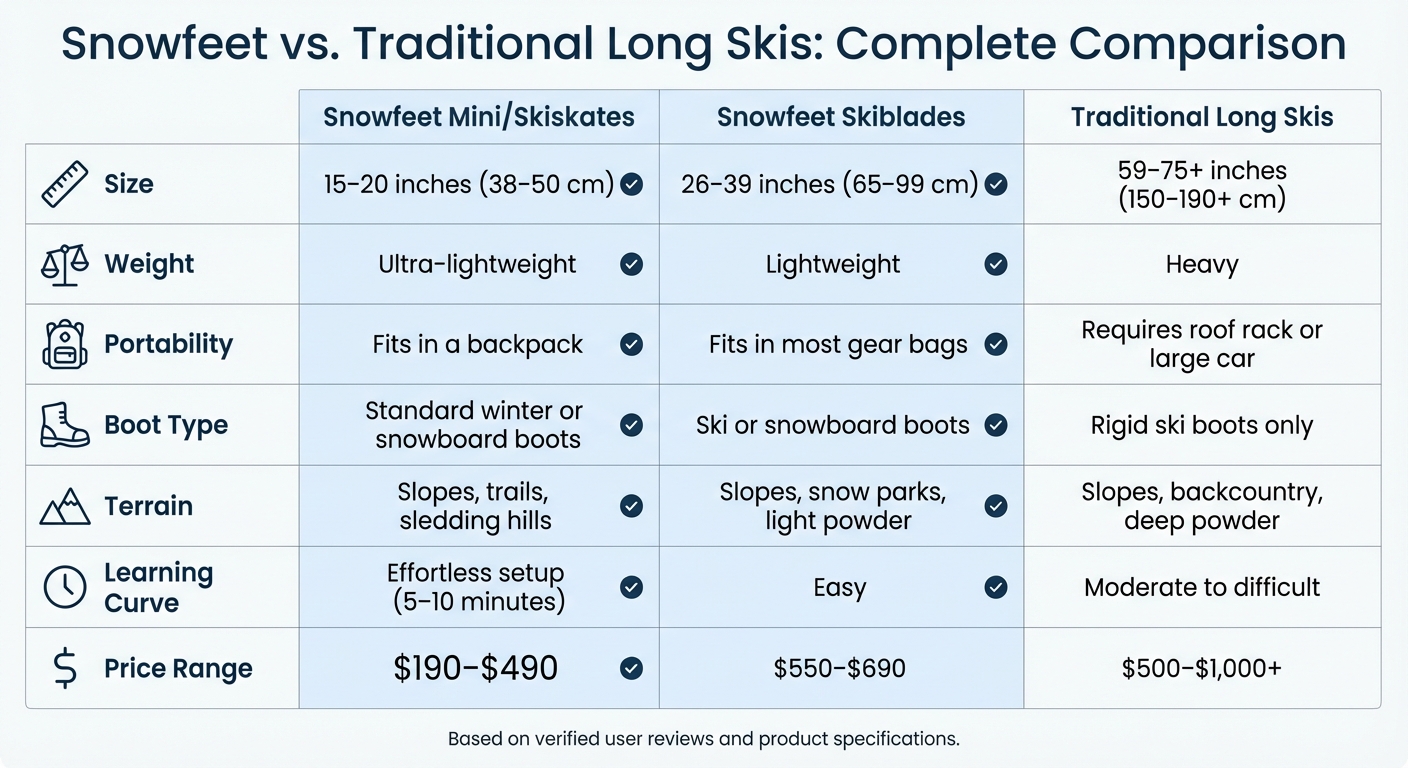 Snowfeet vs. Traditional Long Skis: Complete Comparison

| | Snowfeet Mini/Skiskates | Snowfeet Skiblades | Traditional Long Skis |
|---|---|---|---|
| Size | 15–20 inches (38–50 cm) | 26–39 inches (65–99 cm) | 59–75+ inches (150–190+ cm) |
| Weight | Ultra-lightweight | Lightweight | Heavy |
| Portability | Fits in a backpack | Fits in most gear bags | Requires roof rack or large car |
| Boot Type | Standard winter or snowboard boots | Ski or snowboard boots | Rigid ski boots only |
| Terrain | Slopes, trails, sledding hills | Slopes, snow parks, light powder | Slopes, backcountry, deep powder |
| Learning Curve | Effortless setup (5–10 minutes) | Easy | Moderate to difficult |
| Price Range | \$190–\$490 | \$550–\$690 | \$500–\$1,000+ |

Based on verified user reviews and product specifications.